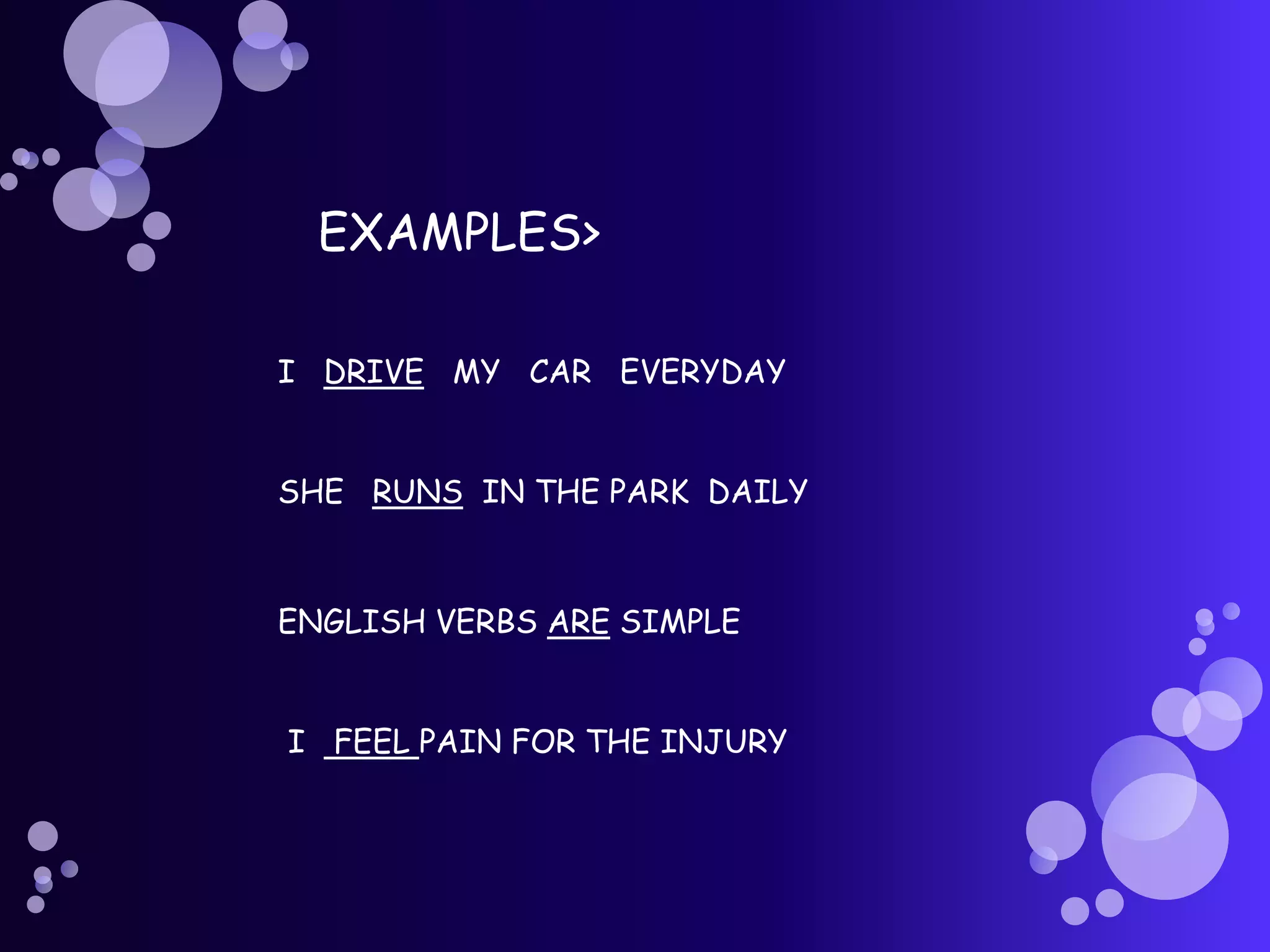 EXAMPLES>

I DRIVE MY CAR EVERYDAY

SHE RUNS IN THE PARK DAILY

ENGLISH VERBS ARE SIMPLE

I FEEL PAIN FOR THE INJURY